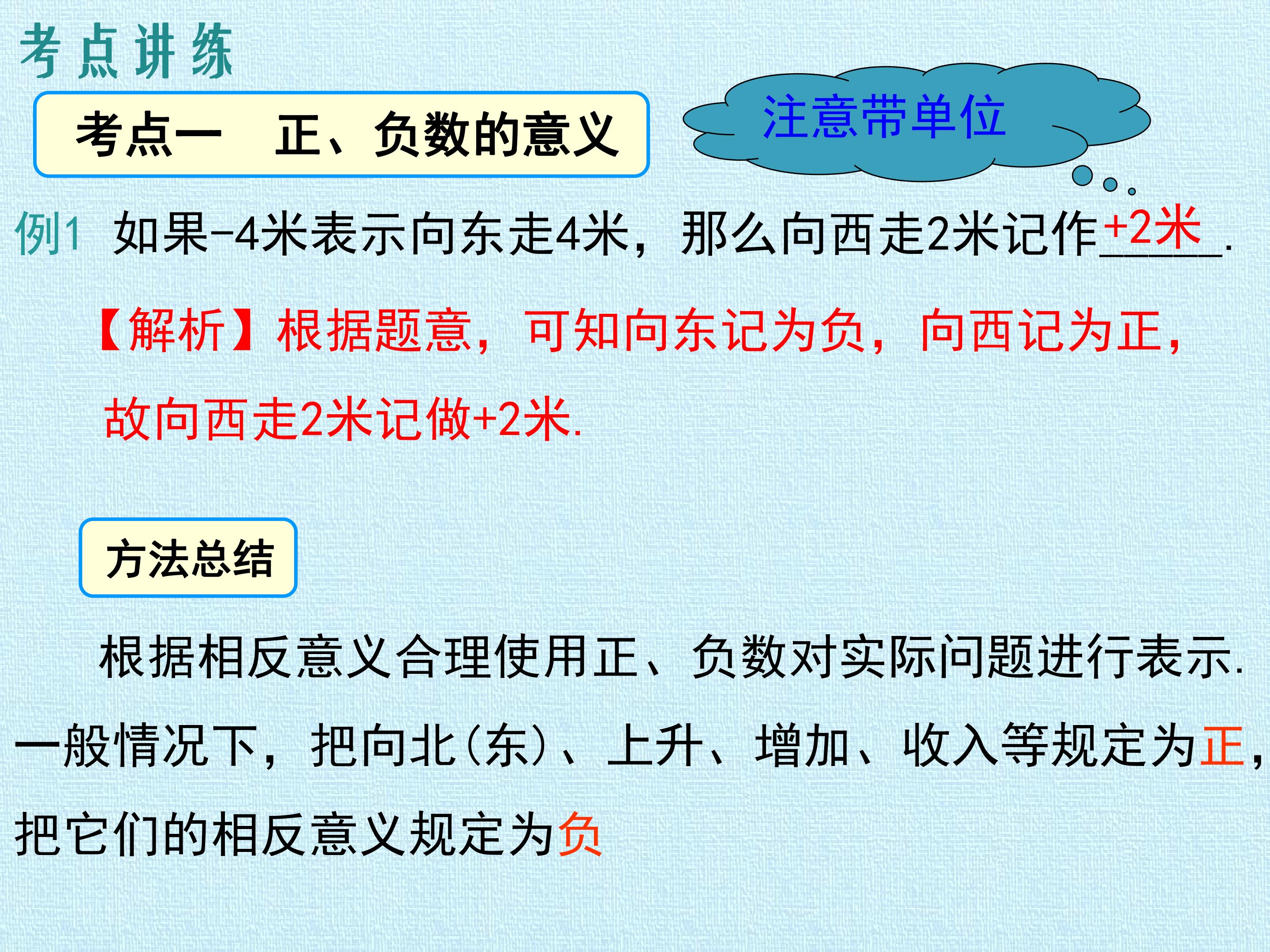 考点讲练

考点一 正、负数的意义

注意带单位

例1 如果-4米表示向东走4米，那么向西走2米记作+2米.

【解析】根据题意，可知向东记为负，向西记为正，故向西走2米记做+2米.

方法总结

根据相反意义合理使用正、负数对实际问题进行表示.一般情况下，把向北(东)、上升、增加、收入等规定为正，把它们的相反意义规定为负